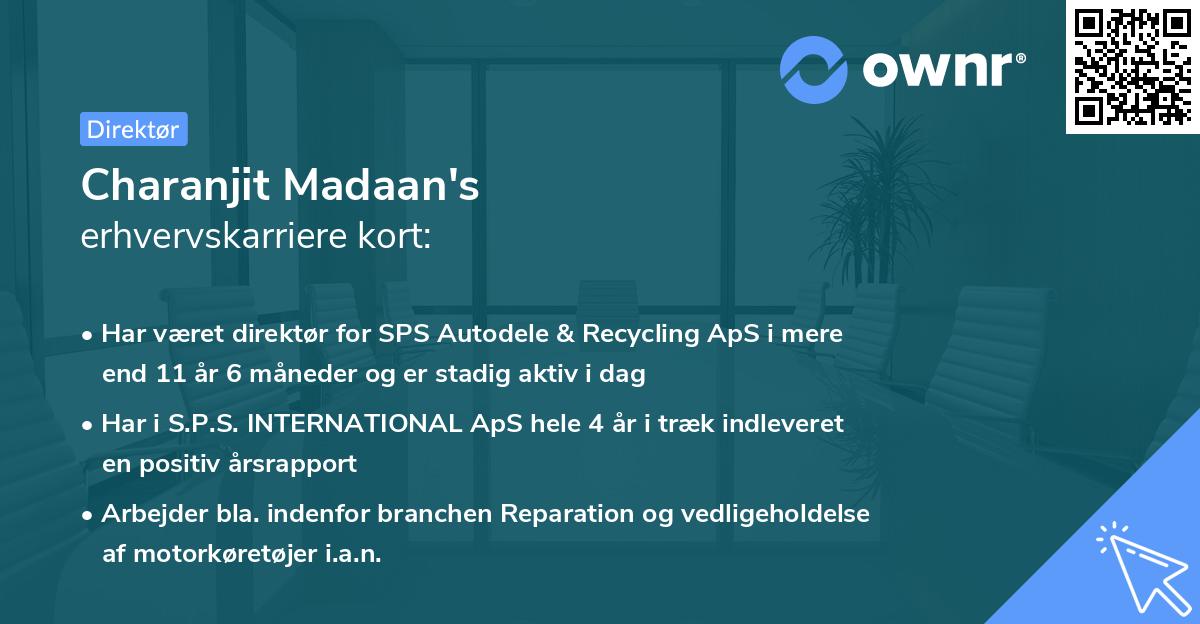 ownr®

Direktør

Charanjit Madaan's
erhvervskarriere kort:

• Har været direktør for SPS Autodele & Recycling ApS i mere end 11 år 6 måneder og er stadig aktiv i dag

• Har i S.P.S. INTERNATIONAL ApS hele 4 år i træk indleveret en positiv årsrapport

• Arbejder bla. indenfor branchen Reparation og vedligeholdelse af motorkøretøjer i.a.n.